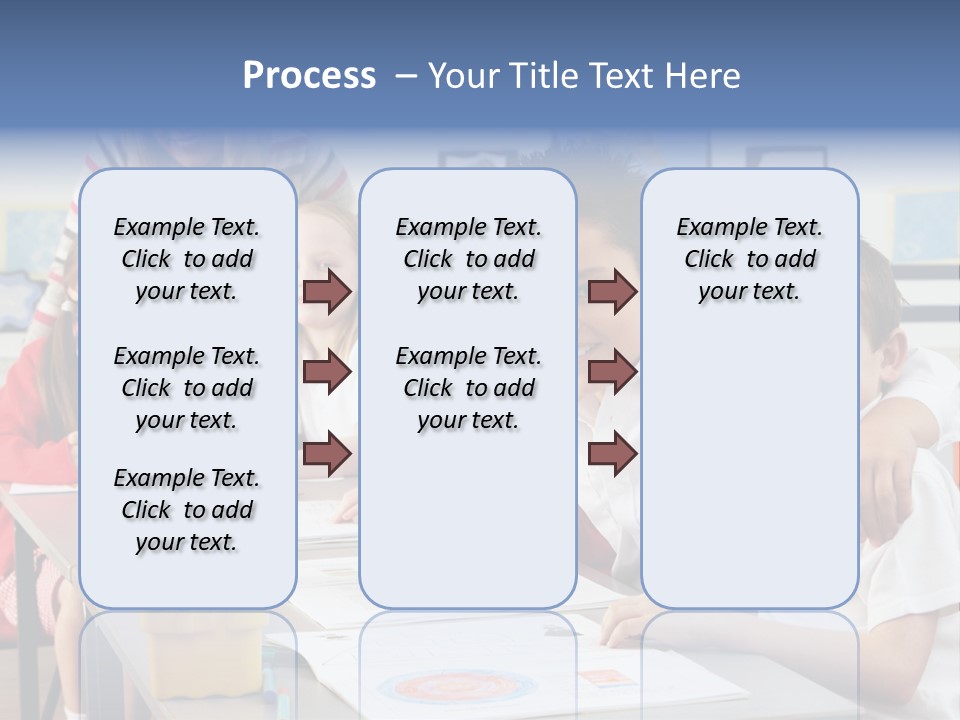 Process – Your Title Text Here

Example Text. Click to add your text.

Example Text. Click to add your text.

Example Text. Click to add your text.

Example Text. Click to add your text.

Example Text. Click to add your text.

Example Text. Click to add your text.